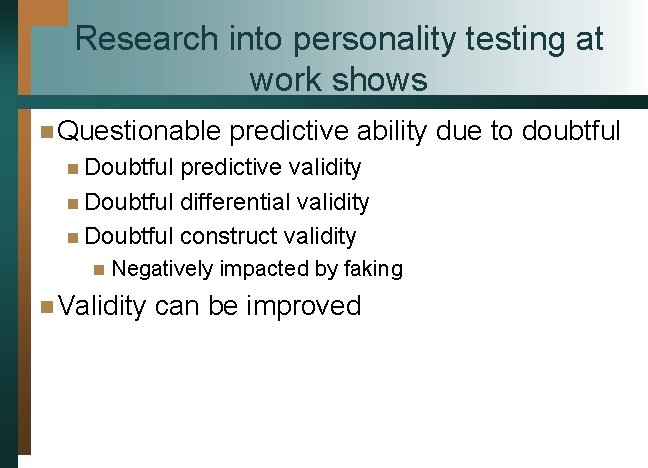 Research into personality testing at work shows

- Questionable predictive ability due to doubtful
  - Doubtful predictive validity
  - Doubtful differential validity
  - Doubtful construct validity
    - Negatively impacted by faking
- Validity can be improved